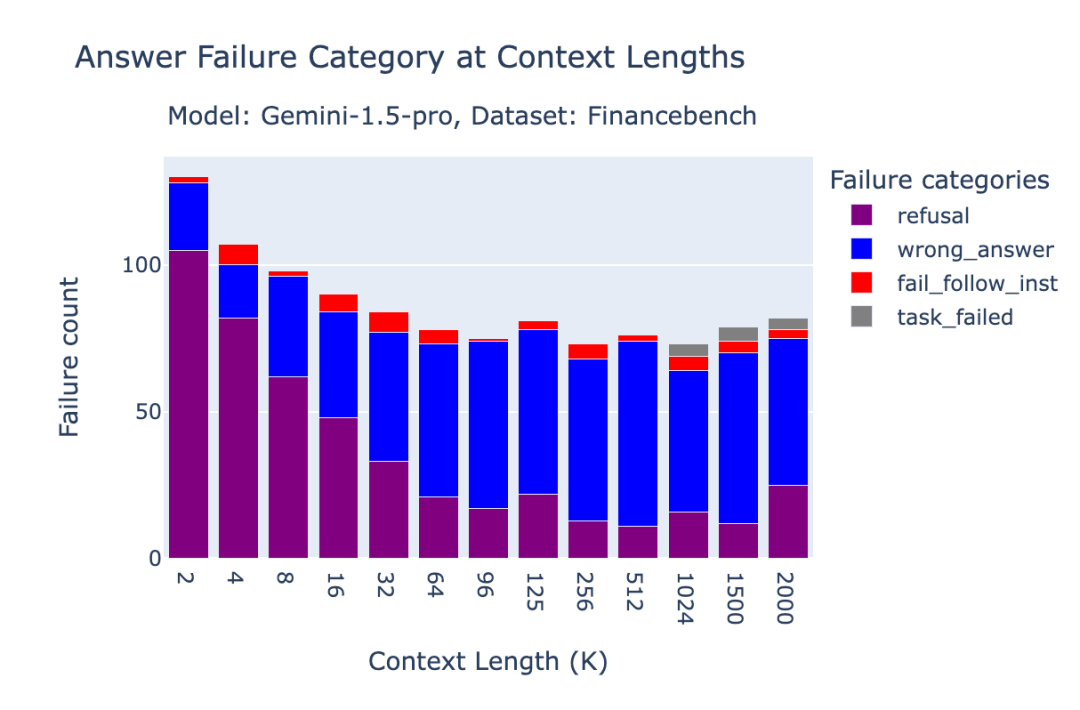 Answer Failure Category at Context Lengths

Model: Gemini-1.5-pro, Dataset: Financebench

Failure categories
refusal
wrong_answer
fail_follow_inst
task_failed

Failure count

100
50
0

2
4
8
16
32
64
96
125
256
512
1024
1500
2000

Context Length (K)